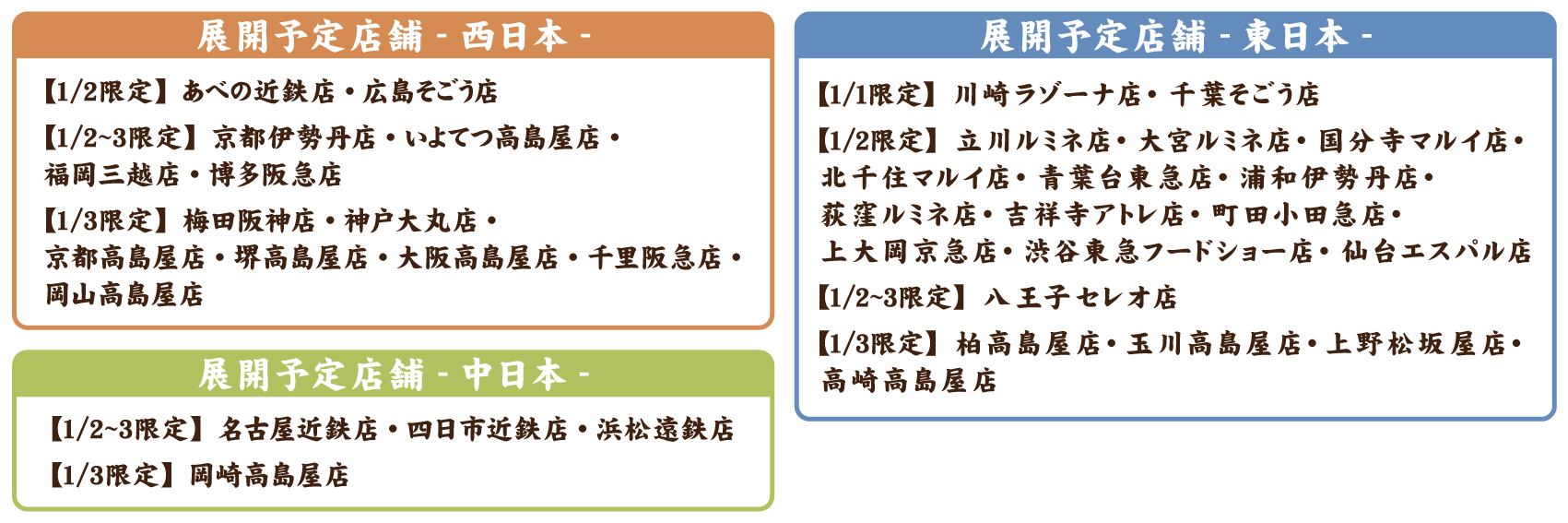 展開予定店舗 - 西日本 -

【1/2限定】あべの近鉄店・広島そごう店

【1/2~3限定】京都伊勢丹店・いよてつ高島屋店・福岡三越店・博多阪急店

【1/3限定】梅田阪神店・神戸大丸店・京都高島屋店・堺高島屋店・大阪高島屋店・千里阪急店・岡山高島屋店

展開予定店舗 - 中日本 -

【1/2~3限定】名古屋近鉄店・四日市近鉄店・浜松遠鉄店

【1/3限定】岡崎高島屋店

展開予定店舗 - 東日本 -

【1/1限定】川崎ラゾーナ店・千葉そごう店

【1/2限定】立川ルミネ店・大宮ルミネ店・国分寺マルイ店・北千住マルイ店・青葉台東急店・浦和伊勢丹店・荻窪ルミネ店・吉祥寺アトレ店・町田小田急店・上大岡京急店・渋谷東急フードショー店・仙台エスパル店

【1/2~3限定】八王子セレオ店

【1/3限定】柏高島屋店・玉川高島屋店・上野松坂屋店・高崎高島屋店